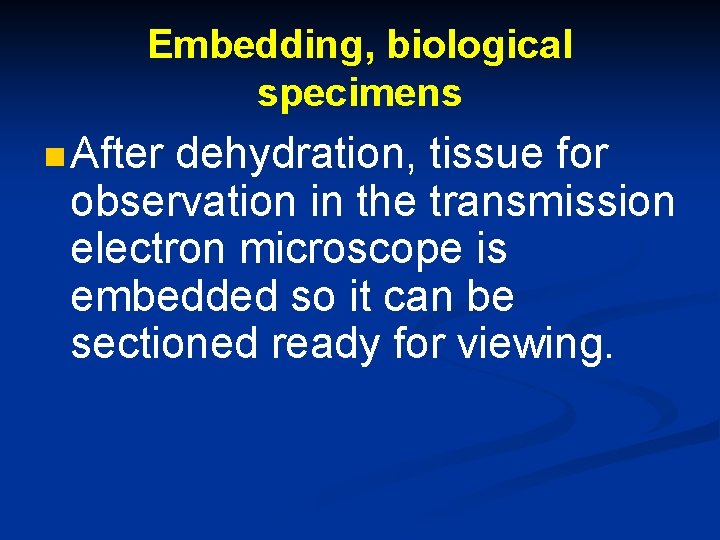 Embedding, biological specimens

After dehydration, tissue for observation in the transmission electron microscope is embedded so it can be sectioned ready for viewing.